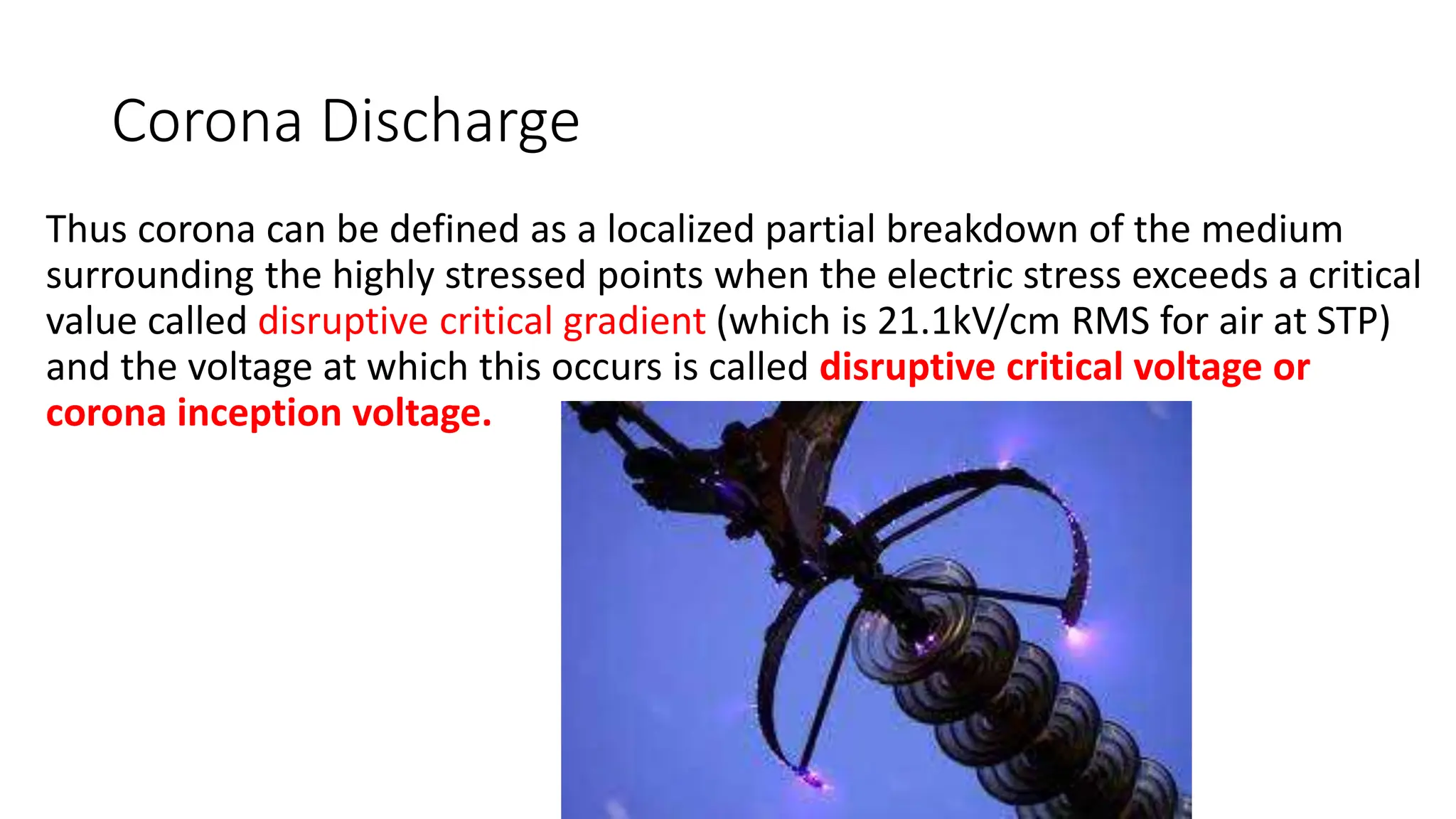 Corona Discharge

Thus corona can be defined as a localized partial breakdown of the medium surrounding the highly stressed points when the electric stress exceeds a critical value called disruptive critical gradient (which is 21.1kV/cm RMS for air at STP) and the voltage at which this occurs is called disruptive critical voltage or corona inception voltage.